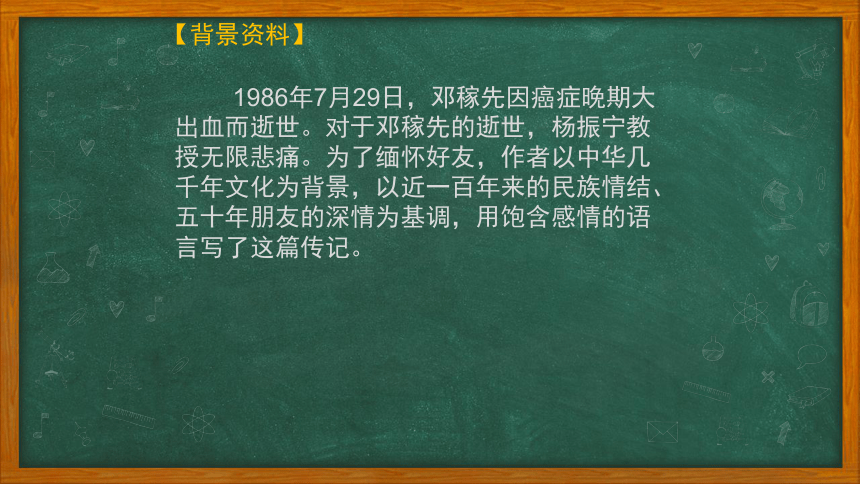 【背景资料】

1986年7月29日，邓稼先因癌症晚期大出血而逝世。对于邓稼先的逝世，杨振宁教授无限悲痛。为了缅怀好友，作者以中华几千年文化为背景，以近一百年来的民族情结、五十年朋友的深情为基调，用饱含感情的语言写了这篇传记。